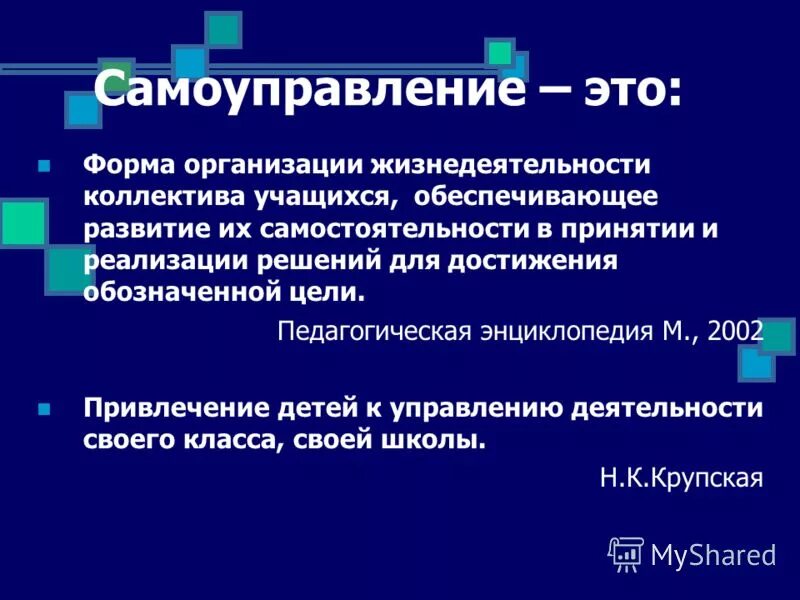 Самоуправление – это:

Форма организации жизнедеятельности коллектива учащихся, обеспечивающее развитие их самостоятельности в принятии и реализации решений для достижения обозначенной цели.

Педагогическая энциклопедия М., 2002

Привлечение детей к управлению деятельности своего класса, своей школы.

Н.К.Крупская

MyShared